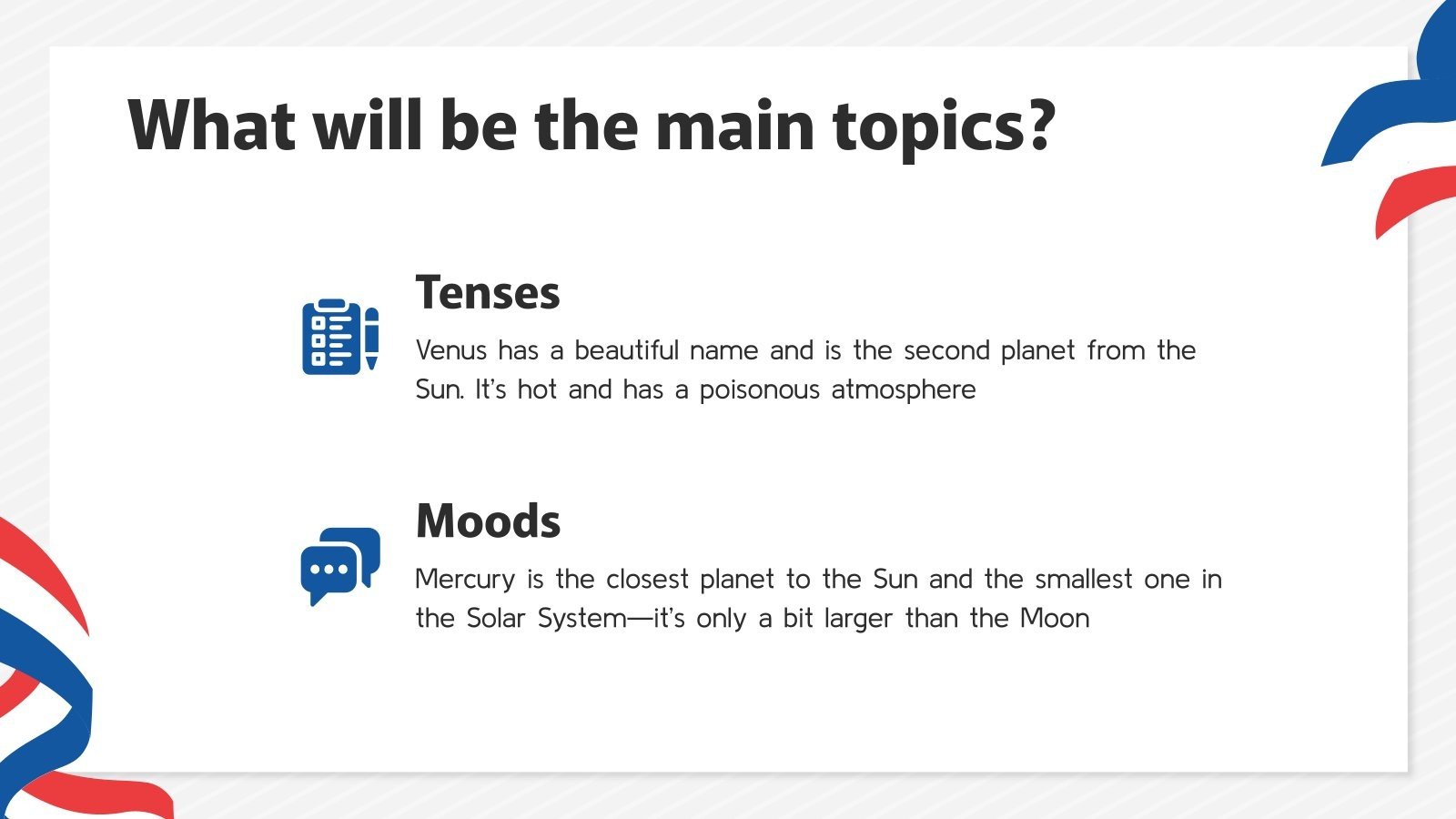 What will be the main topics?

Tenses

Venus has a beautiful name and is the second planet from the Sun. It's hot and has a poisonous atmosphere

Moods

Mercury is the closest planet to the Sun and the smallest one in the Solar System—it's only a bit larger than the Moon